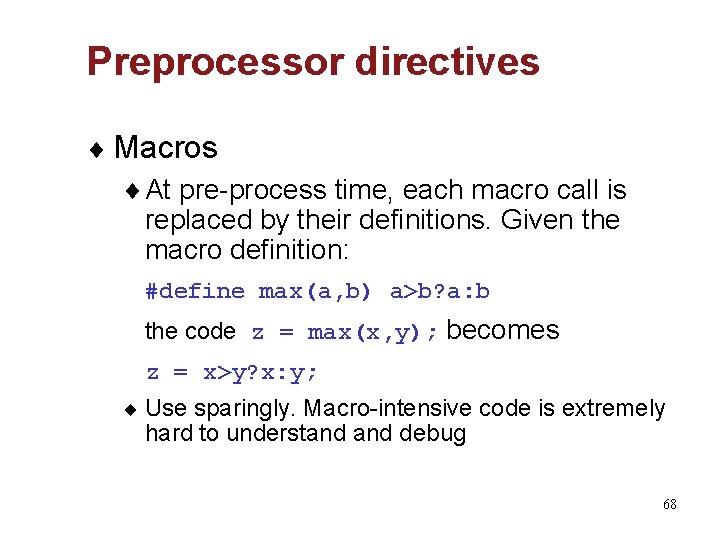 Preprocessor directives

♦ Macros

♦ At pre-process time, each macro call is replaced by their definitions. Given the macro definition:

#define max(a,b) a>b?a:b

the code z = max(x,y); becomes

z = x>y?x:y;

♦ Use sparingly. Macro-intensive code is extremely hard to understand and debug

68